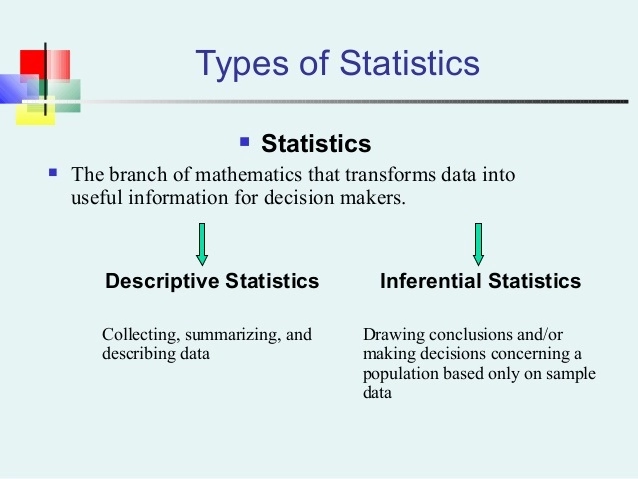 Types of Statistics

Statistics

The branch of mathematics that transforms data into useful information for decision makers.

Descriptive Statistics

Collecting, summarizing, and describing data

Inferential Statistics

Drawing conclusions and/or making decisions concerning a population based only on sample data